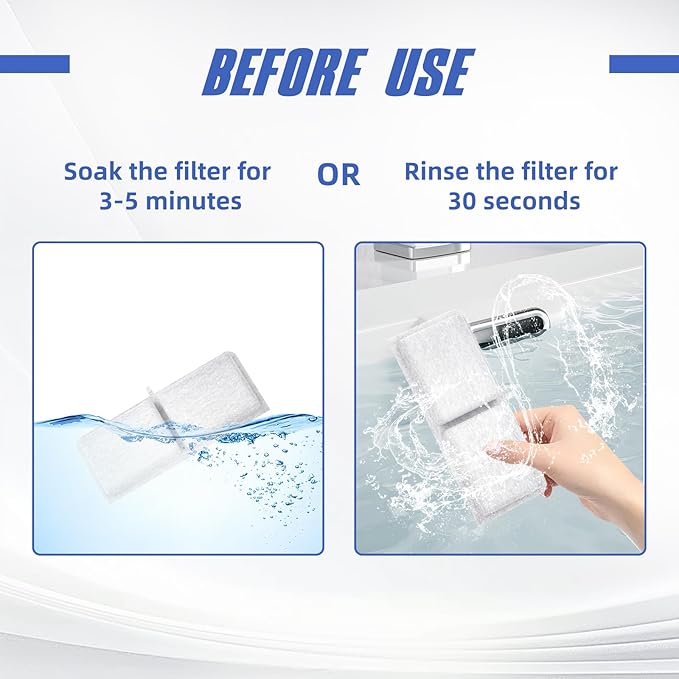 BEFORE USE

Soak the filter for 3-5 minutes

OR

Rinse the filter for 30 seconds